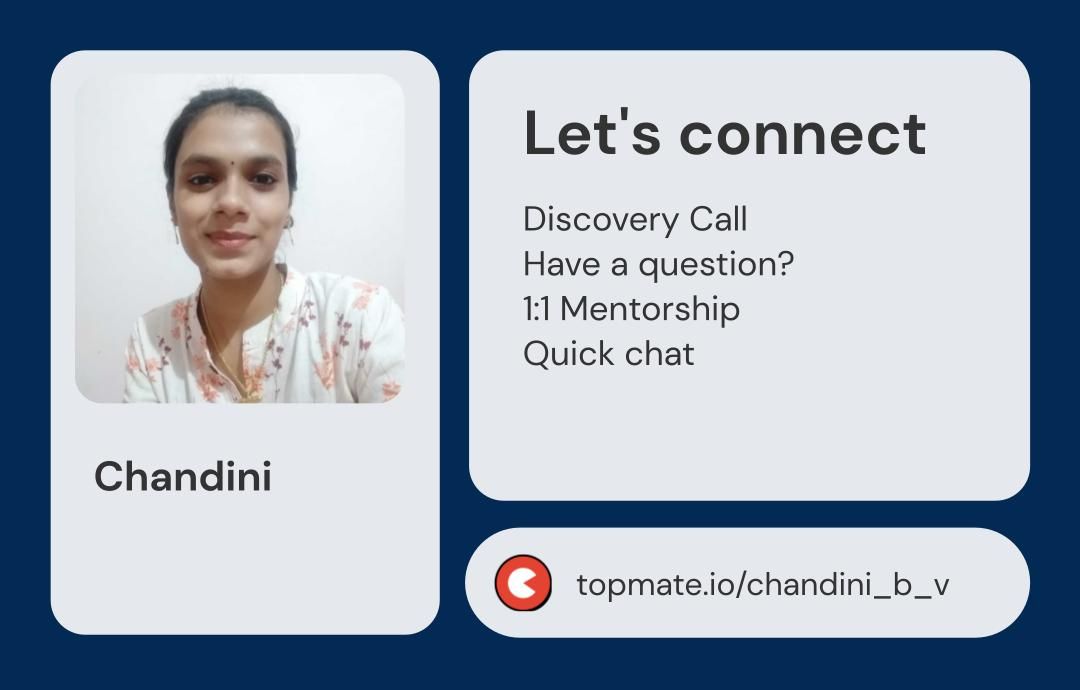 Chandini

Let's connect

Discovery Call
Have a question?
1:1 Mentorship
Quick chat

topmate.io/chandini_b_v